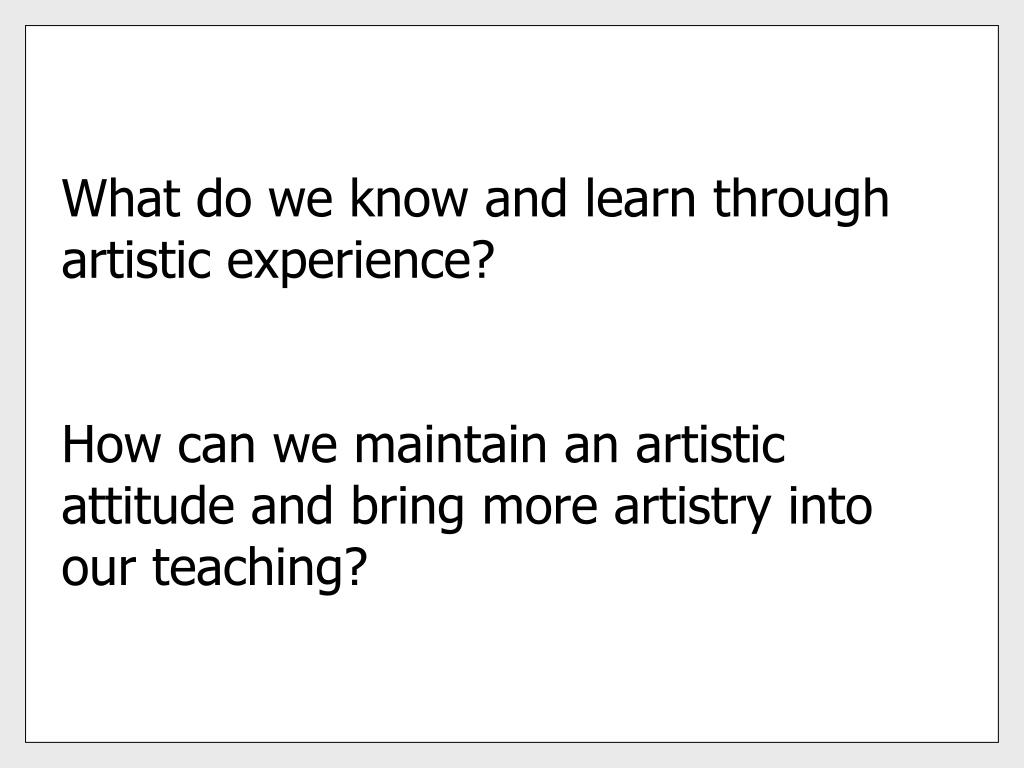 What do we know and learn through artistic experience?

How can we maintain an artistic attitude and bring more artistry into our teaching?